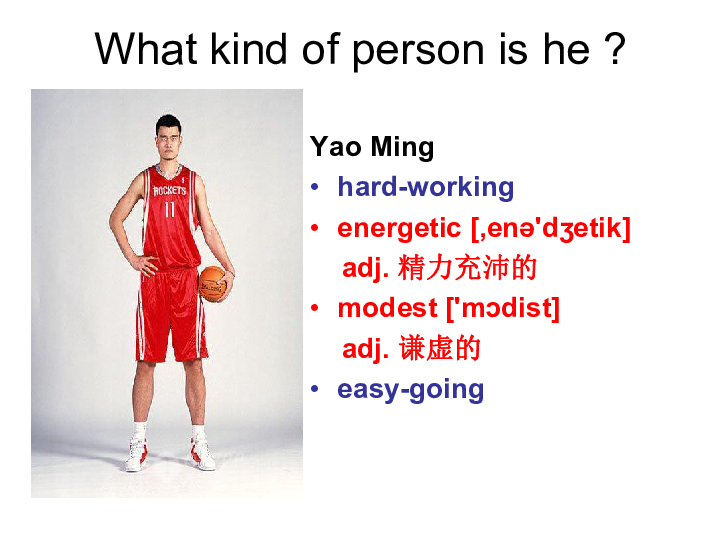 What kind of person is he ?

ROCKETS
11

Yao Ming
• hard-working
• energetic [,enə'dʒetik]
adj. 精力充沛的
• modest ['mɔdist]
adj. 谦虚的
• easy-going